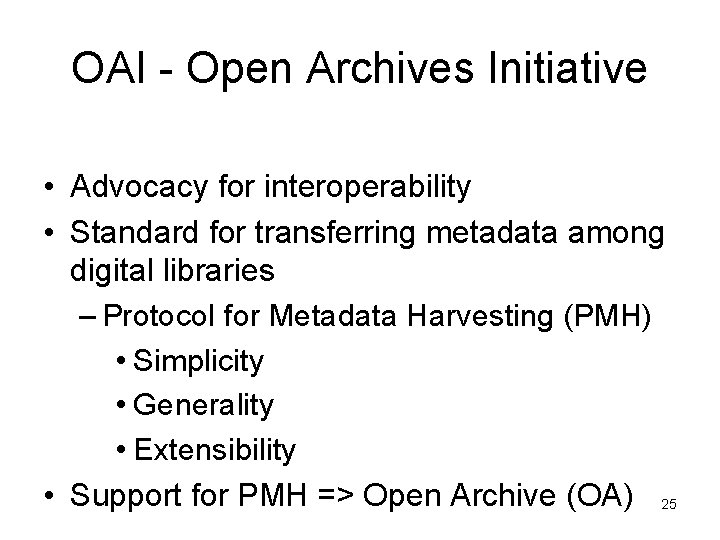 OAI - Open Archives Initiative

• Advocacy for interoperability
• Standard for transferring metadata among digital libraries
– Protocol for Metadata Harvesting (PMH)
• Simplicity
• Generality
• Extensibility
• Support for PMH => Open Archive (OA)

25